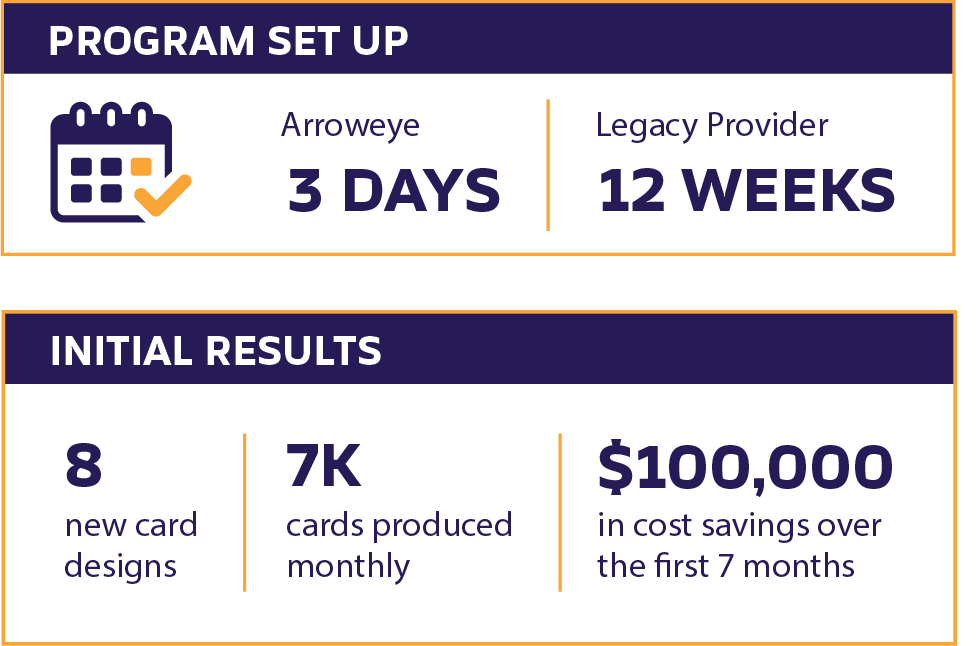 PROGRAM SET UP

Arroweye
3 DAYS

Legacy Provider
12 WEEKS

INITIAL RESULTS

8
new card designs

7K
cards produced monthly

\$100,000
in cost savings over the first 7 months